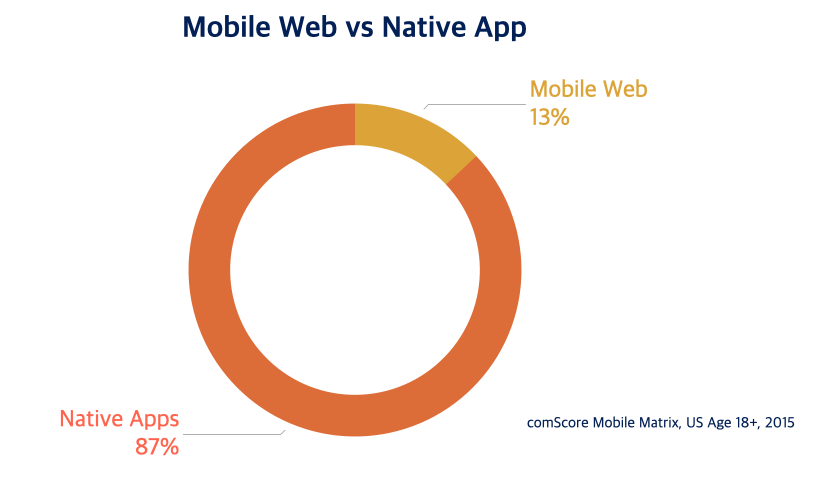 Mobile Web vs Native App

Mobile Web
13%

Native Apps
87%

comScore Mobile Matrix, US Age 18+, 2015